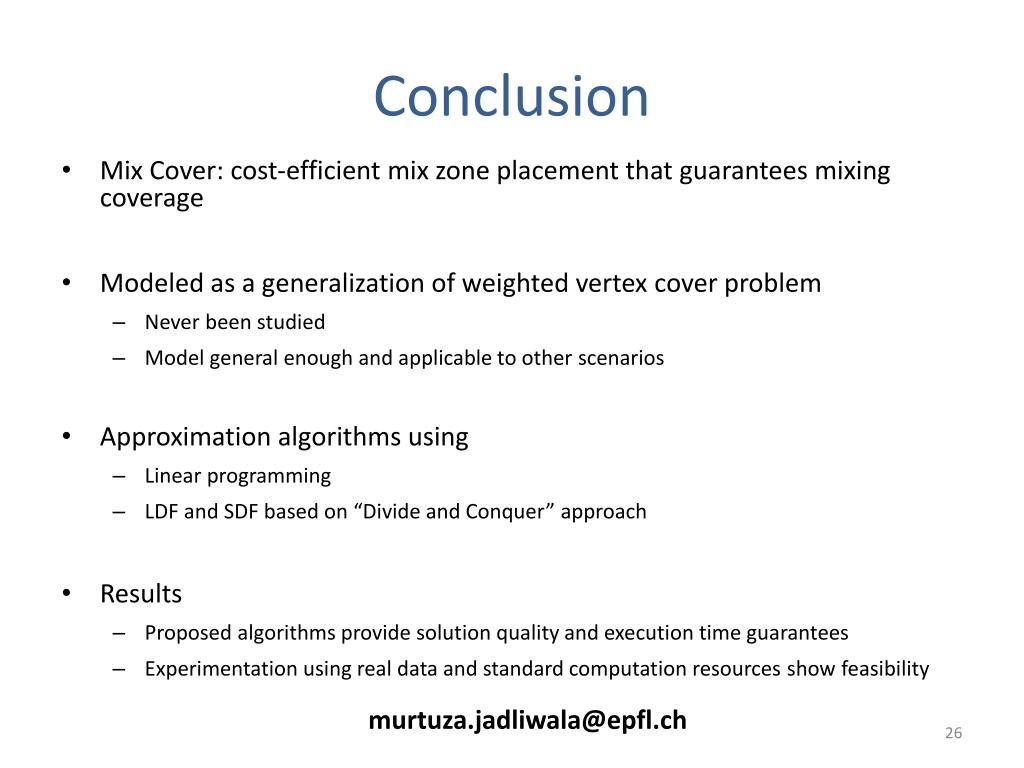 Conclusion

• Mix Cover: cost-efficient mix zone placement that guarantees mixing coverage

• Modeled as a generalization of weighted vertex cover problem
– Never been studied
– Model general enough and applicable to other scenarios

• Approximation algorithms using
– Linear programming
– LDF and SDF based on “Divide and Conquer” approach

• Results
– Proposed algorithms provide solution quality and execution time guarantees
– Experimentation using real data and standard computation resources show feasibility

murtuza.jadliwala@epfl.ch

26